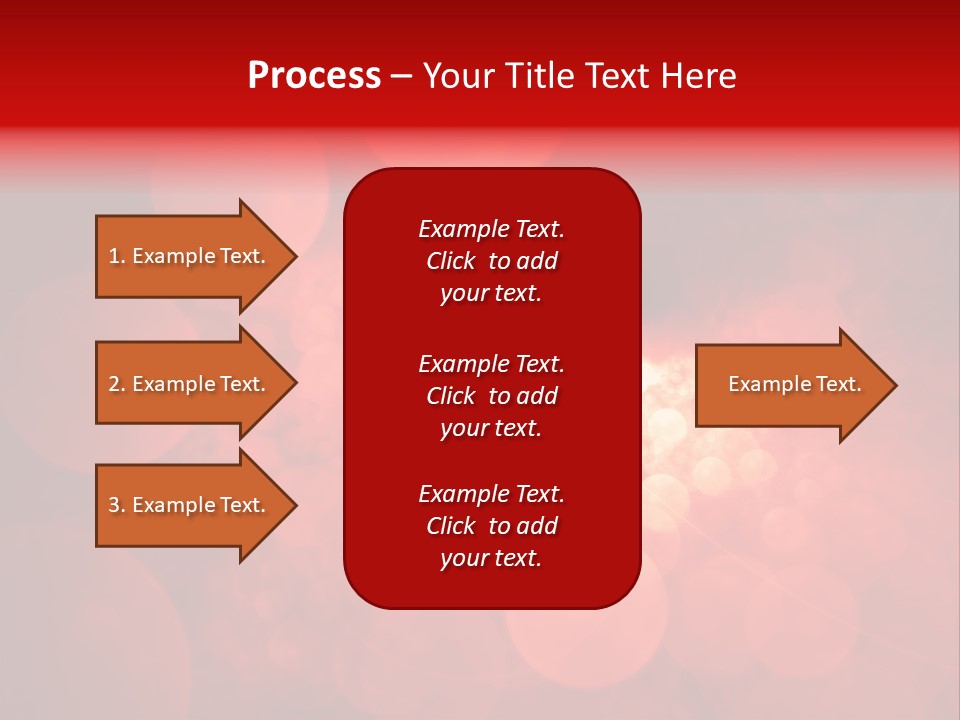 Process – Your Title Text Here

1. Example Text.

2. Example Text.

3. Example Text.

Example Text. Click to add your text.

Example Text. Click to add your text.

Example Text. Click to add your text.

Example Text.